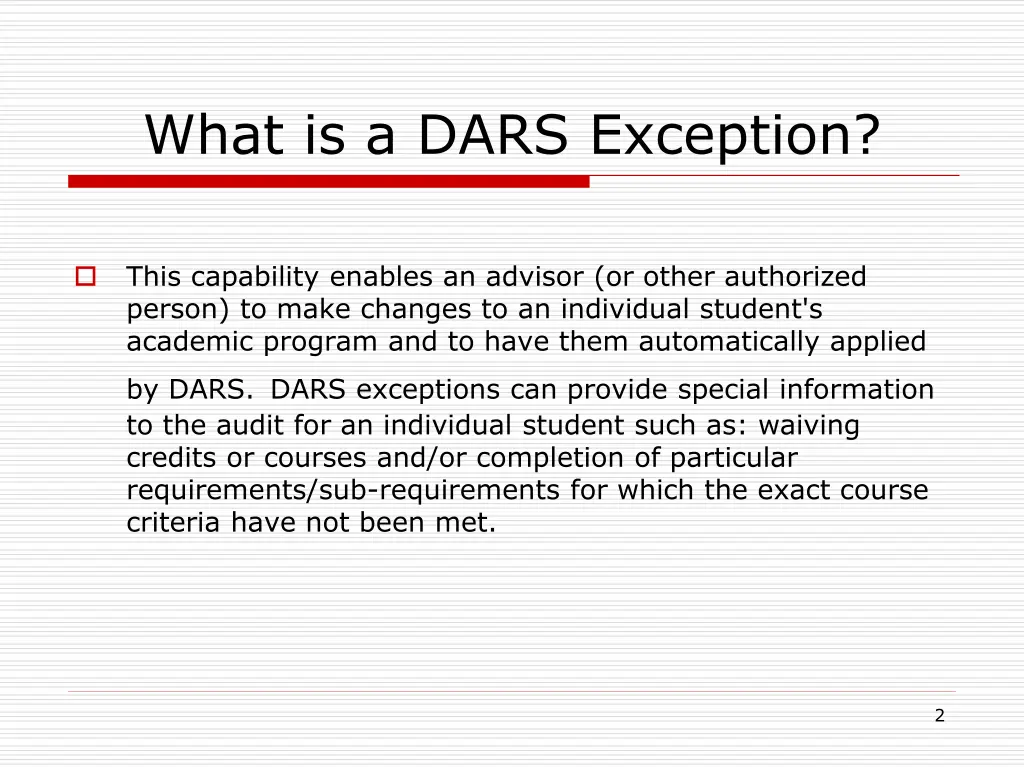 What is a DARS Exception?

This capability enables an advisor (or other authorized person) to make changes to an individual student's academic program and to have them automatically applied by DARS. DARS exceptions can provide special information to the audit for an individual student such as: waiving credits or courses and/or completion of particular requirements/sub-requirements for which the exact course criteria have not been met.

2